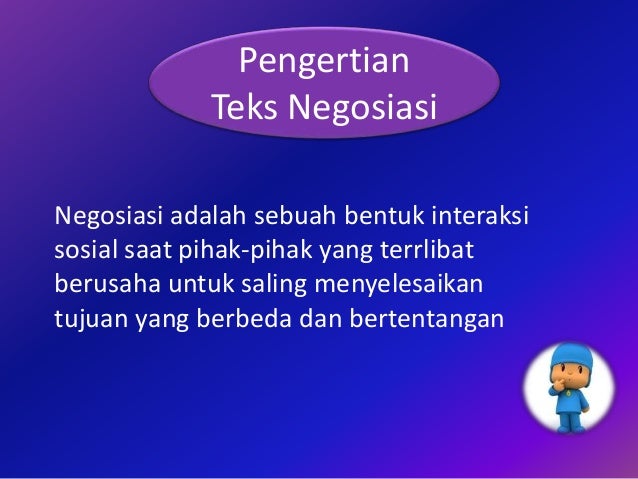 Pengertian Teks Negosiasi

Negosiasi adalah sebuah bentuk interaksi sosial saat pihak-pihak yang terrlibat berusaha untuk saling menyelesaikan tujuan yang berbeda dan bertentangan